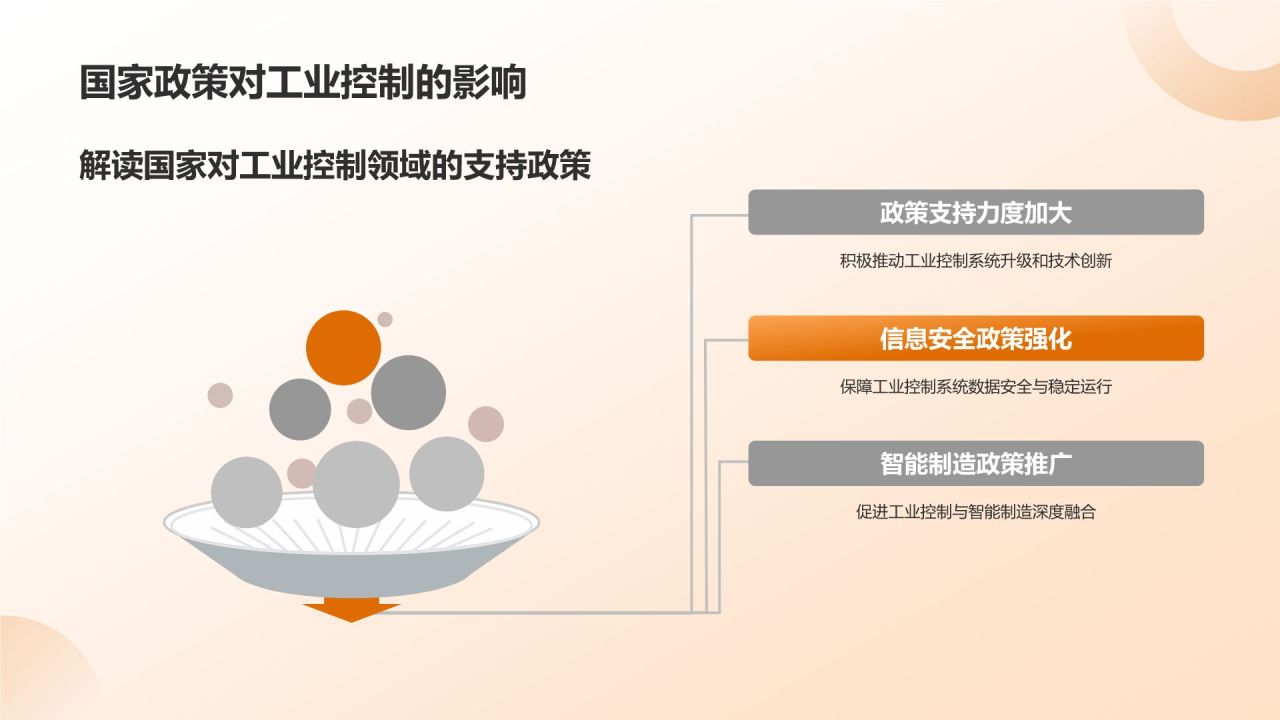 国家政策对工业控制的影响

解读国家对工业控制领域的支持政策

政策支持力度加大

积极推动工业控制系统升级和技术创新

信息安全政策强化

保障工业控制系统数据安全与稳定运行

智能制造政策推广

促进工业控制与智能制造深度融合